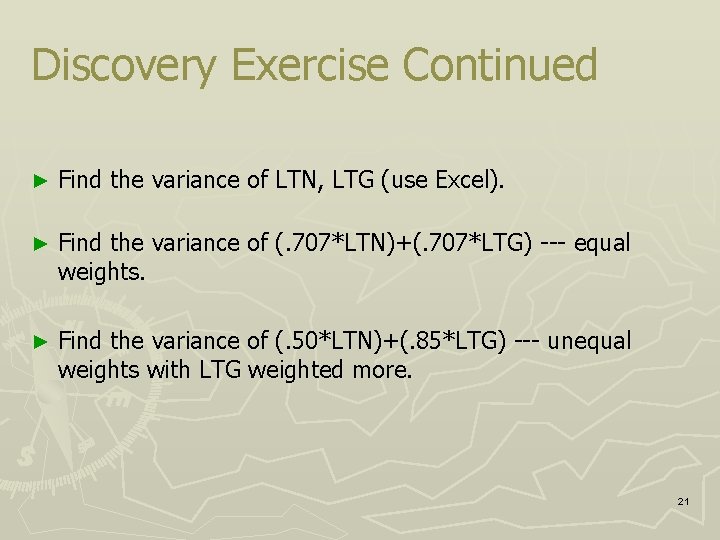 Discovery Exercise Continued

► Find the variance of LTN, LTG (use Excel).

► Find the variance of (.707*LTN)+(.707*LTG) --- equal weights.

► Find the variance of (.50*LTN)+(.85*LTG) --- unequal weights with LTG weighted more.

21